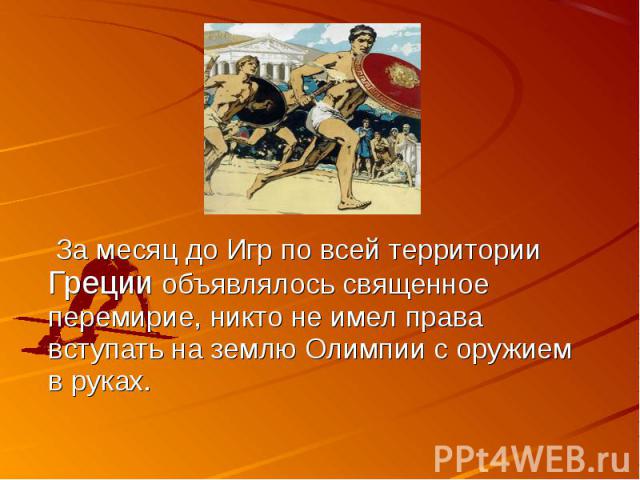 За месяц до Игр по всей территории Греции объявлялось священное перемирие, никто не имел права вступать на землю Олимпии с оружием в руках.

PPt4WEB.ru